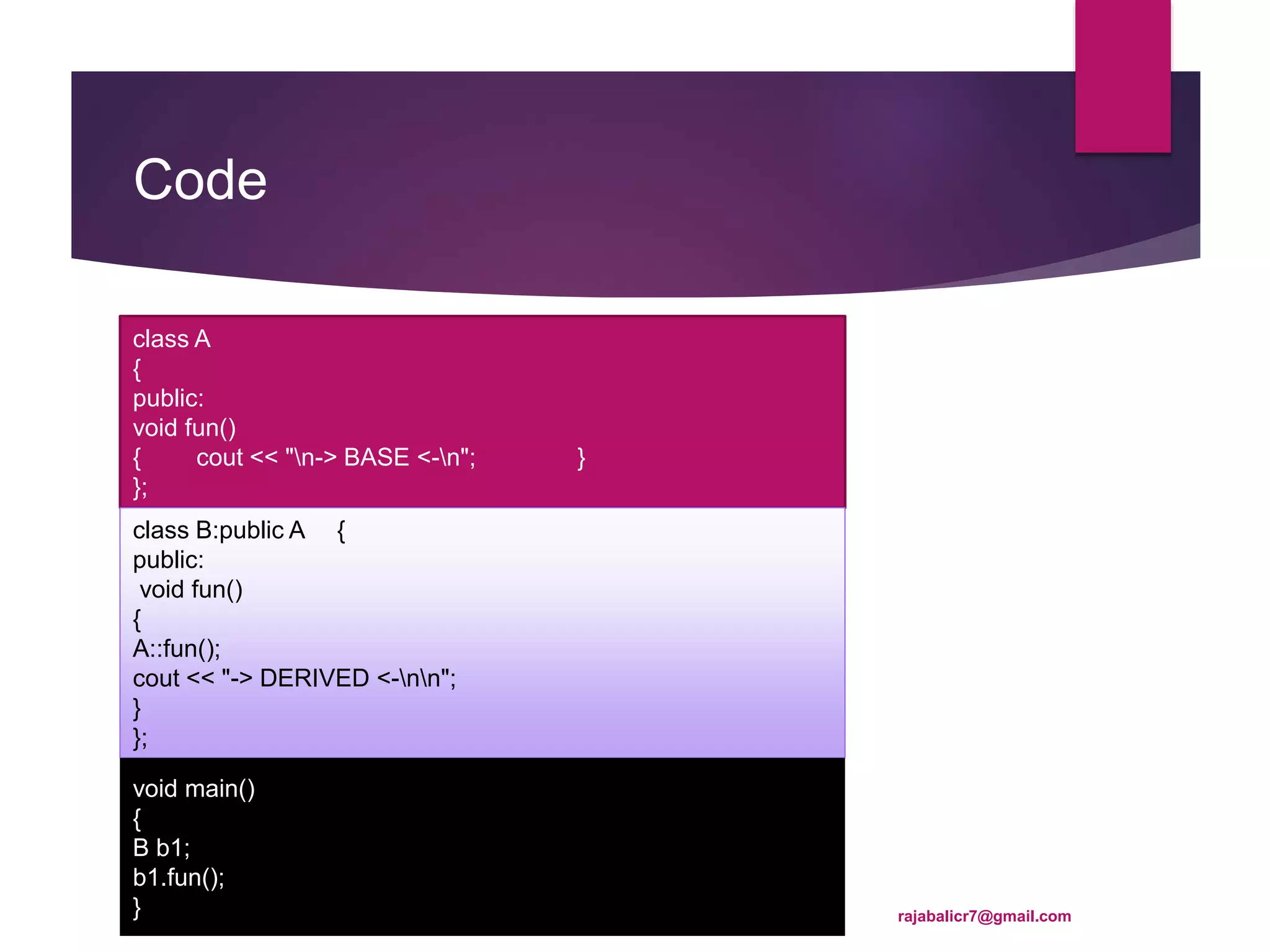 Code

class A
{
public:
void fun()
{ cout << "\n-> BASE <-\n"; }
};

class B:public A {
public:
void fun()
{
A::fun();
cout << "-> DERIVED <-\n\n";
}
};

void main()
{
B b1;
b1.fun();
}

rajabalicr7@gmail.com